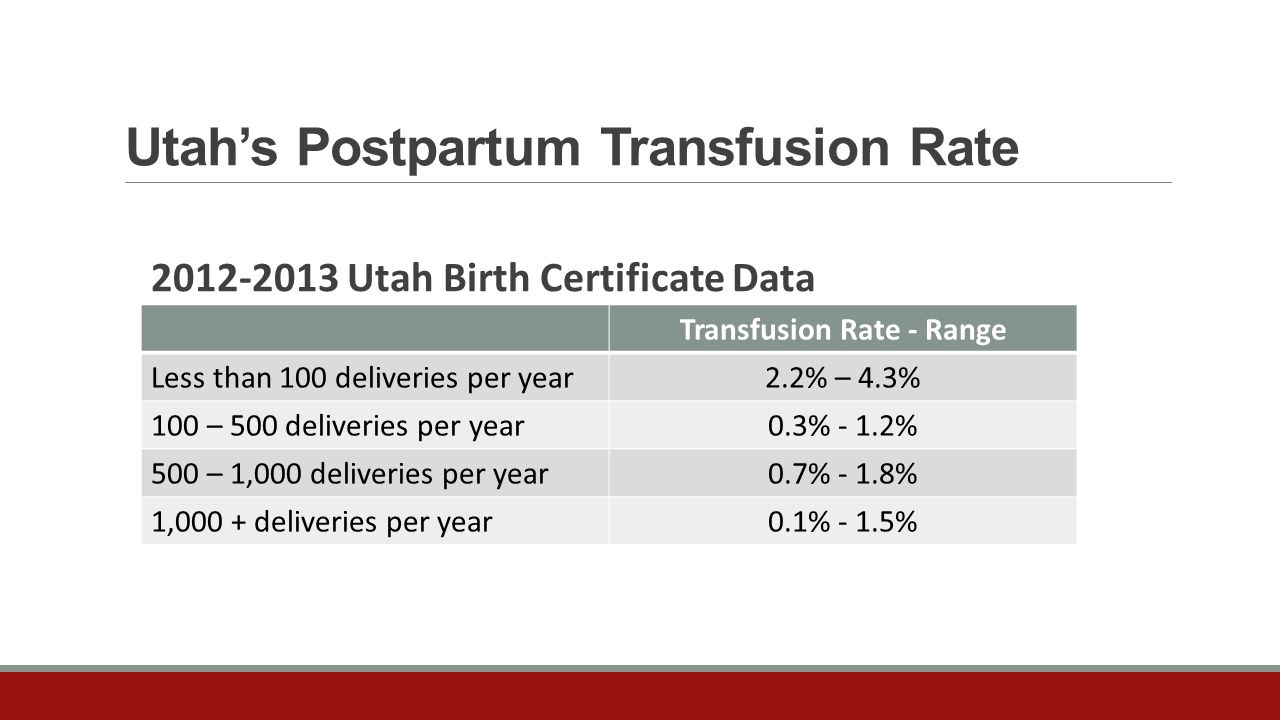 Utah’s Postpartum Transfusion Rate

2012-2013 Utah Birth Certificate Data

| | Transfusion Rate - Range |
|---|---|
| Less than 100 deliveries per year | 2.2% – 4.3% |
| 100 – 500 deliveries per year | 0.3% - 1.2% |
| 500 – 1,000 deliveries per year | 0.7% - 1.8% |
| 1,000 + deliveries per year | 0.1% - 1.5% |